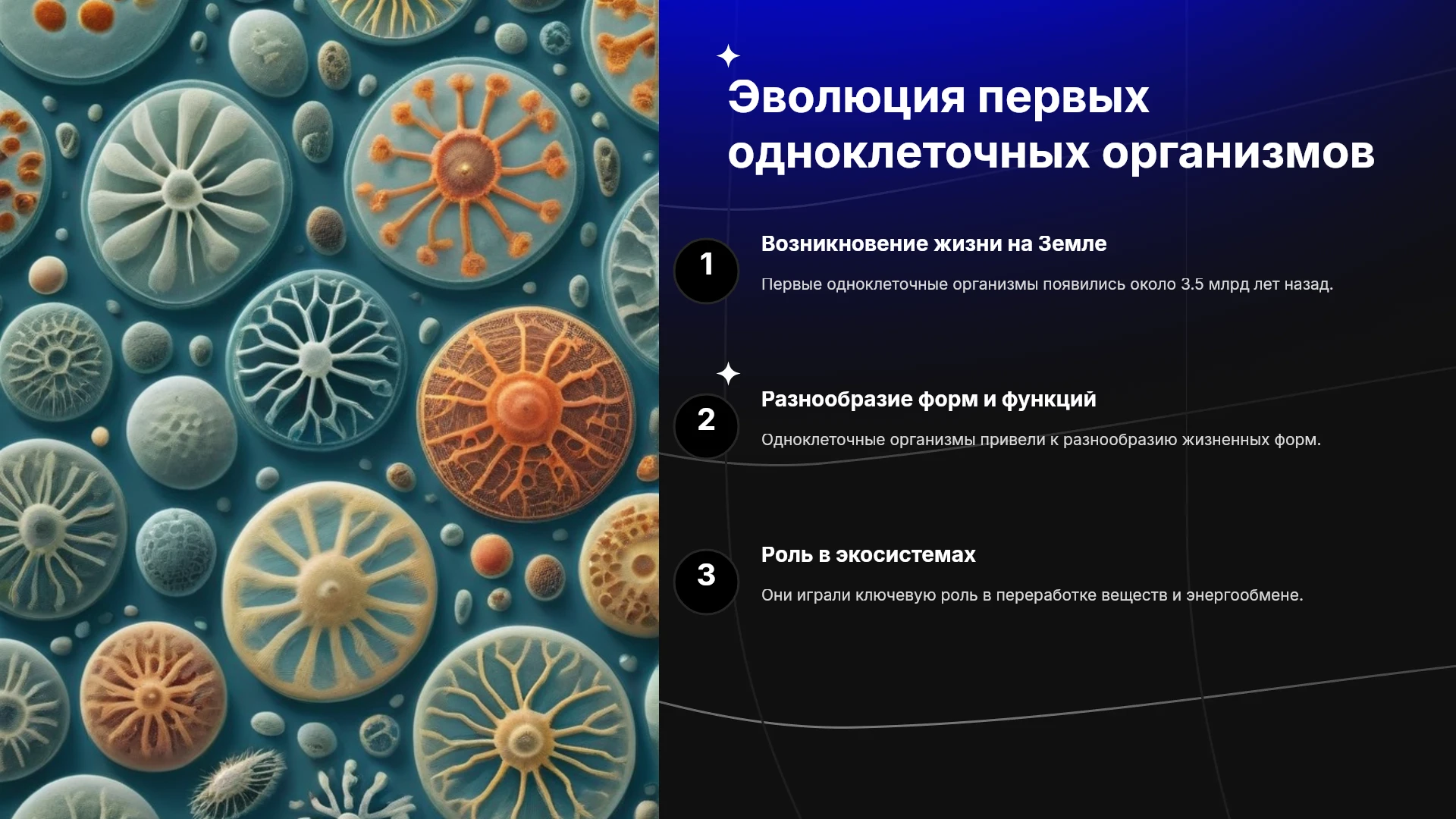 Эволюция первых одноклеточных организмов

1

Возникновение жизни на Земле

Первые одноклеточные организмы появились около 3.5 млрд лет назад.

2

Разнообразие форм и функций

Одноклеточные организмы привели к разнообразию жизненных форм.

3

Роль в экосистемах

Они играли ключевую роль в переработке веществ и энергообмене.